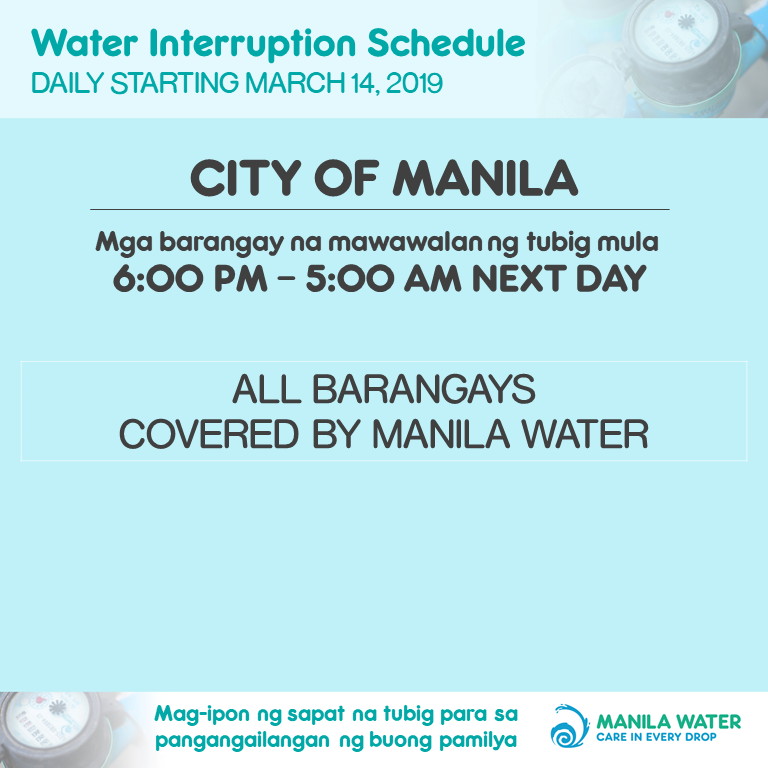 Water Interruption Schedule
DAILY STARTING MARCH 14, 2019

CITY OF MANILA

Mga barangay na mawawalan ng tubig mula
6:00 PM – 5:00 AM NEXT DAY

ALL BARANGAYS
COVERED BY MANILA WATER

Mag-ipon ng sapat na tubig para sa pangangailangan ng buong pamilya

MANILA WATER
CARE IN EVERY DROP